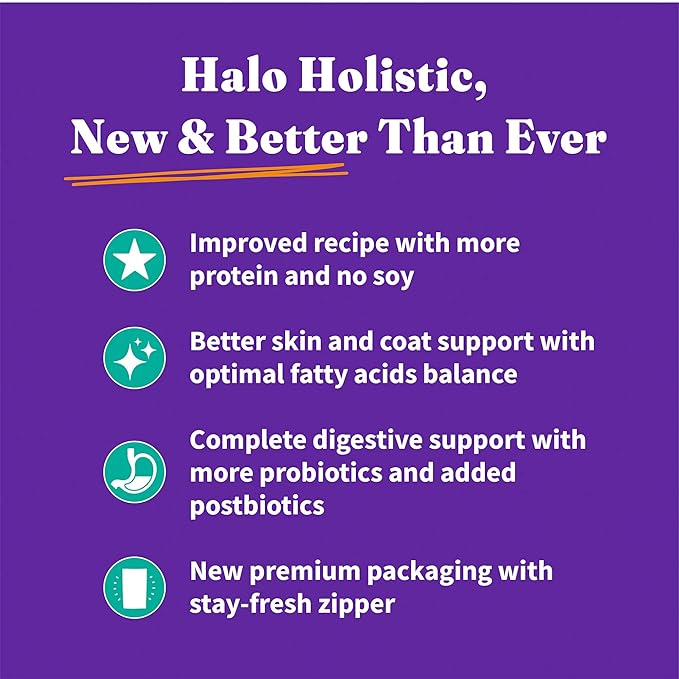 Halo Holistic,
New & Better Than Ever

Improved recipe with more protein and no soy

Better skin and coat support with optimal fatty acids balance

Complete digestive support with more probiotics and added postbiotics

New premium packaging with stay-fresh zipper